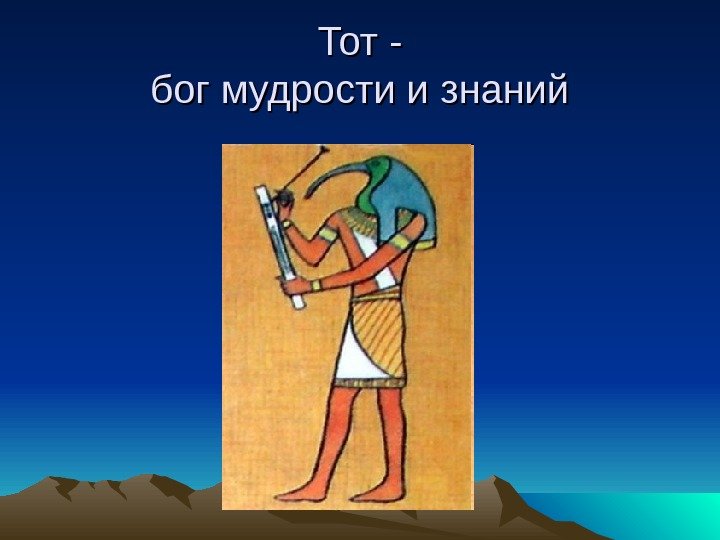 Тот -
бог мудрости и знаний